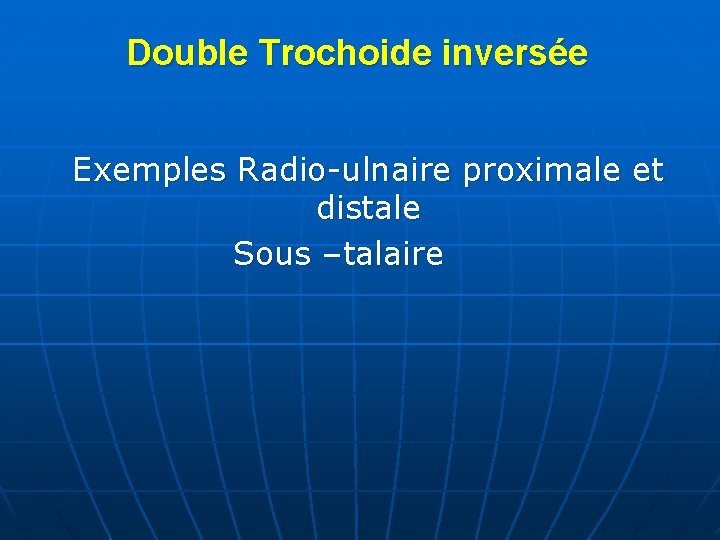 Double Trochoide inversée

Exemples Radio-ulnaire proximale et distale
Sous –talaire